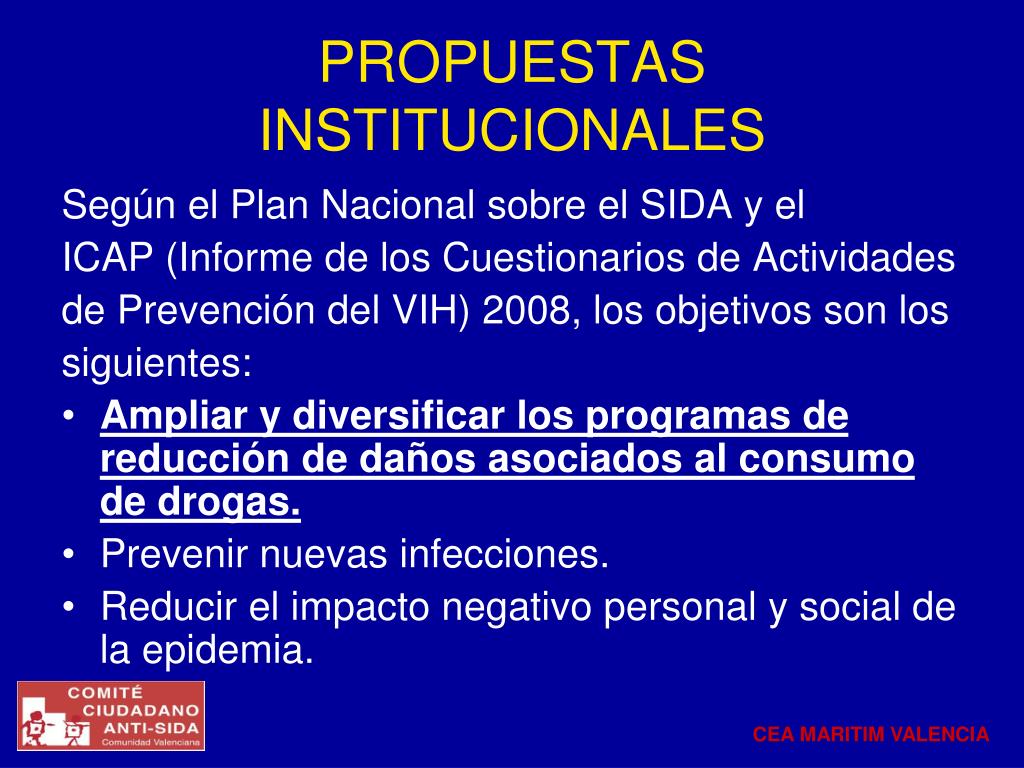 PROPUESTAS INSTITUCIONALES

Según el Plan Nacional sobre el SIDA y el ICAP (Informe de los Cuestionarios de Actividades de Prevención del VIH) 2008, los objetivos son los siguientes:

• Ampliar y diversificar los programas de reducción de daños asociados al consumo de drogas.
• Prevenir nuevas infecciones.
• Reducir el impacto negativo personal y social de la epidemia.

COMITÉ CIUDADANO ANTI-SIDA Comunidad Valenciana

CEA MARITIM VALENCIA